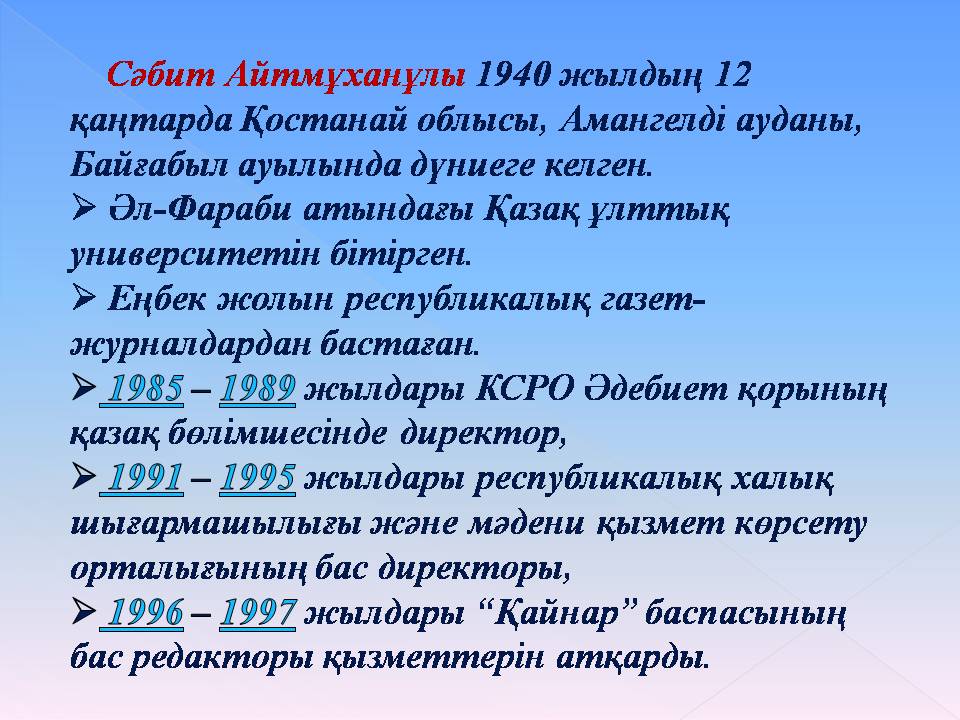 Сәбит Айтмұханұлы 1940 жылдың 12 қаңтарда Қостанай облысы, Амангелді ауданы, Байғабыл ауылында дүниеге келген.

➢ Әл-Фараби атындағы Қазақ ұлттық университетін бітірген.

➢ Еңбек жолын республикалық газет-журналдардан бастаған.

➢ 1985 – 1989 жылдары КСРО Әдебиет қорының қазақ бөлімшесінде директор,

➢ 1991 – 1995 жылдары республикалық халық шығармашылығы және мәдени қызмет көрсету орталығының бас директоры,

➢ 1996 – 1997 жылдары “Қайнар” баспасының бас редакторы қызметтерін атқарды.